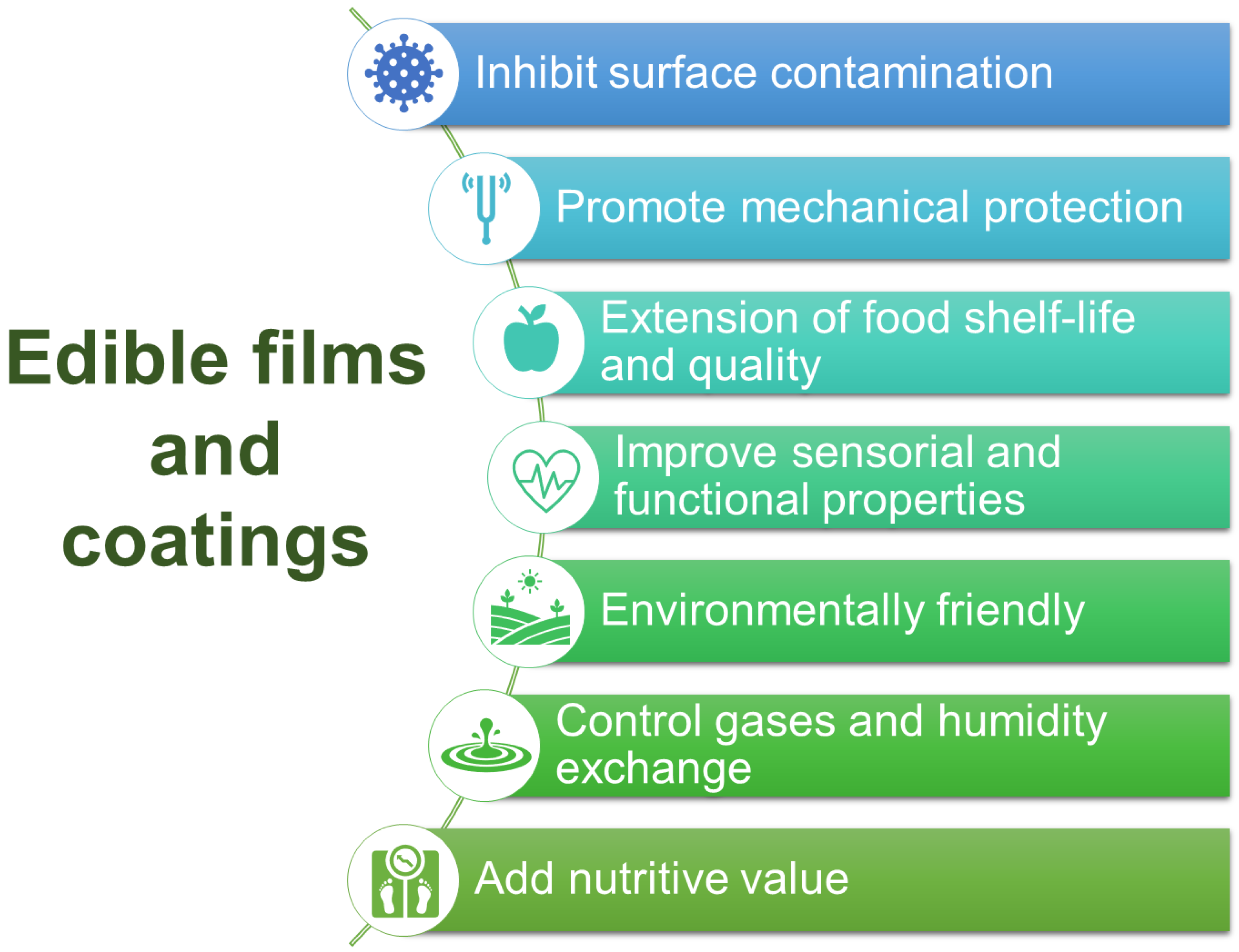 Edible films and coatings

Inhibit surface contamination

Promote mechanical protection

Extension of food shelf-life and quality

Improve sensorial and functional properties

Environmentally friendly

Control gases and humidity exchange

Add nutritive value